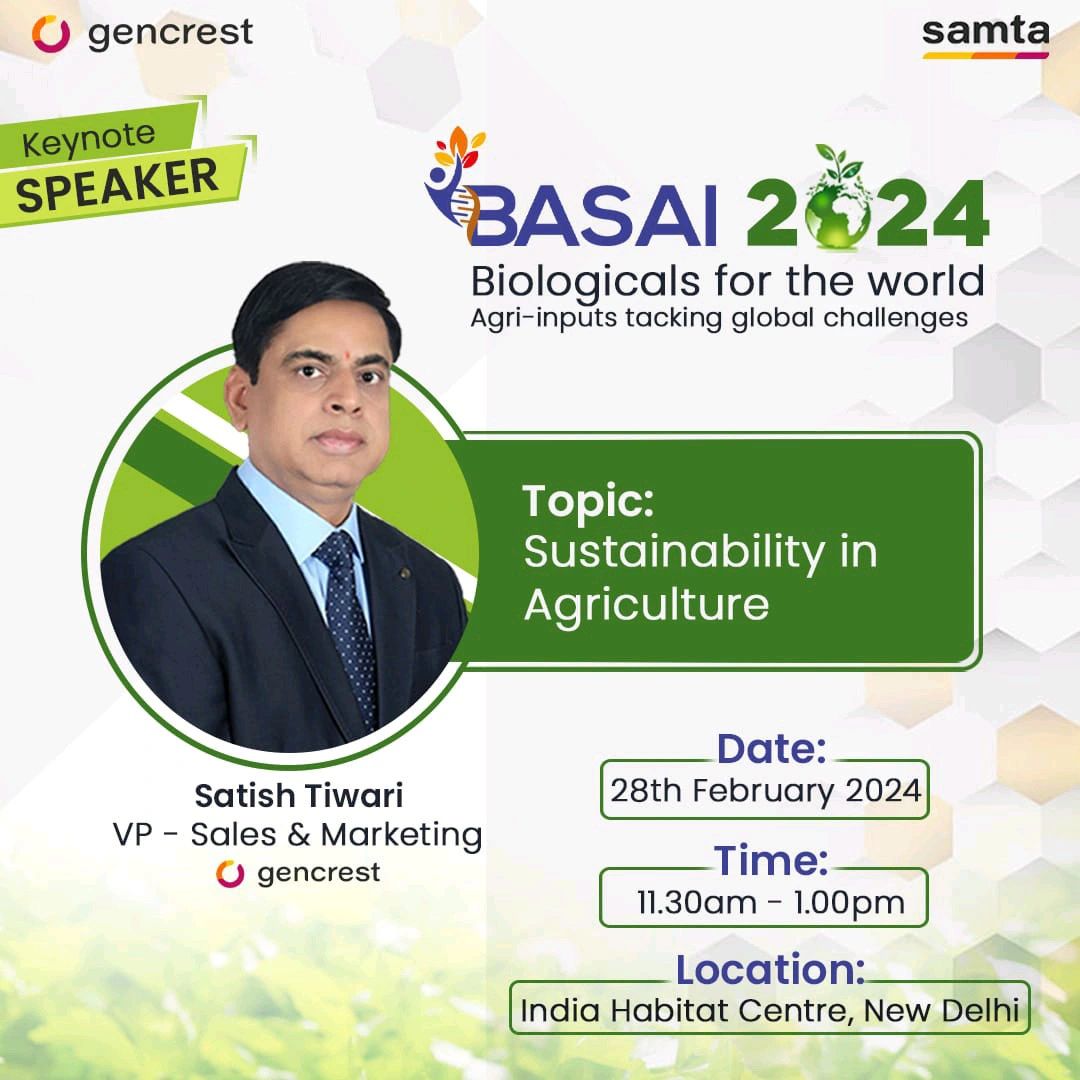 gencrest

samta

Keynote
SPEAKER

BASAI 2024
Biologicals for the world
Agri-inputs tacking global challenges

Topic:
Sustainability in Agriculture

Satish Tiwari
VP - Sales & Marketing
gencrest

Date:
28th February 2024

Time:
11.30am - 1.00pm

Location:
India Habitat Centre, New Delhi